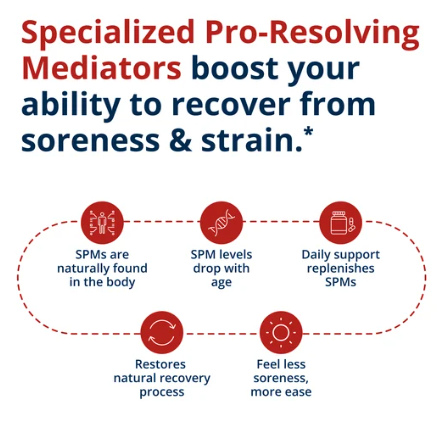 Specialized Pro-Resolving Mediators boost your ability to recover from soreness & strain.*

SPMs are naturally found in the body

SPM levels drop with age

Daily support replenishes SPMs

Restores natural recovery process

Feel less soreness, more ease